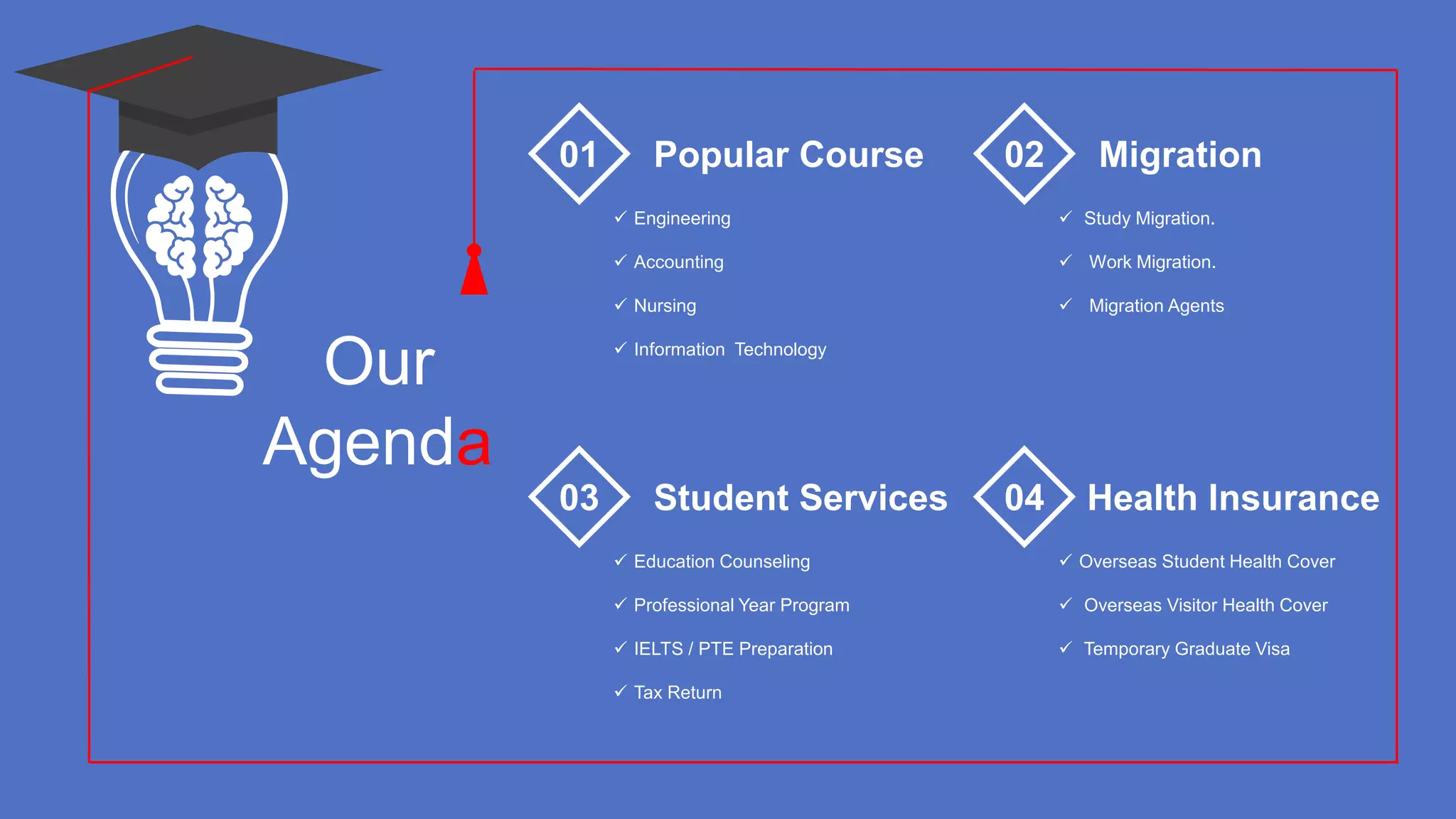 Our Agenda

01 Popular Course

✓ Engineering

✓ Accounting

✓ Nursing

✓ Information Technology

02 Migration

✓ Study Migration.

✓ Work Migration.

✓ Migration Agents

03 Student Services

✓ Education Counseling

✓ Professional Year Program

✓ IELTS / PTE Preparation

✓ Tax Return

04 Health Insurance

✓ Overseas Student Health Cover

✓ Overseas Visitor Health Cover

✓ Temporary Graduate Visa